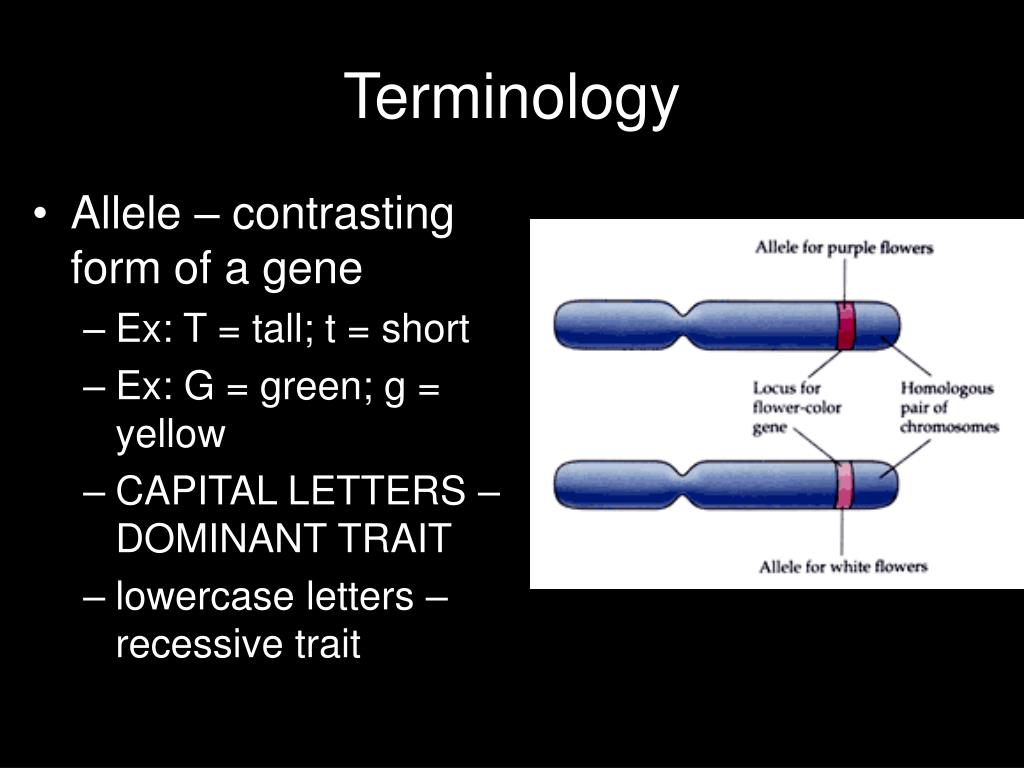 Terminology

• Allele – contrasting form of a gene
– Ex: T = tall; t = short
– Ex: G = green; g = yellow
– CAPITAL LETTERS – DOMINANT TRAIT
– lowercase letters – recessive trait

Allele for purple flowers
Locus for flower-color gene
Homologous pair of chromosomes
Allele for white flowers